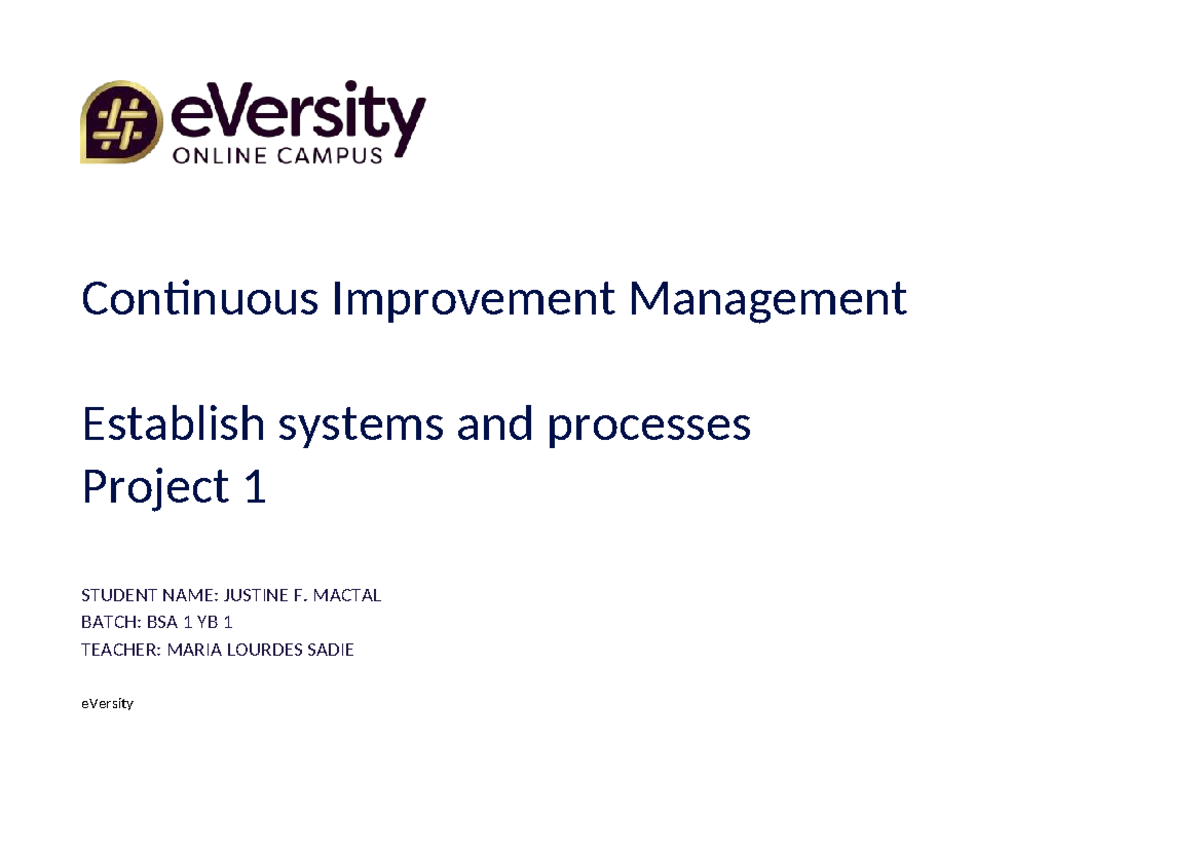 eVersity
ONLINE CAMPUS

Continuous Improvement Management

Establish systems and processes
Project 1

STUDENT NAME: JUSTINE F. MACTAL
BATCH: BSA 1 YB 1
TEACHER: MARIA LOURDES SADIE

eVersity